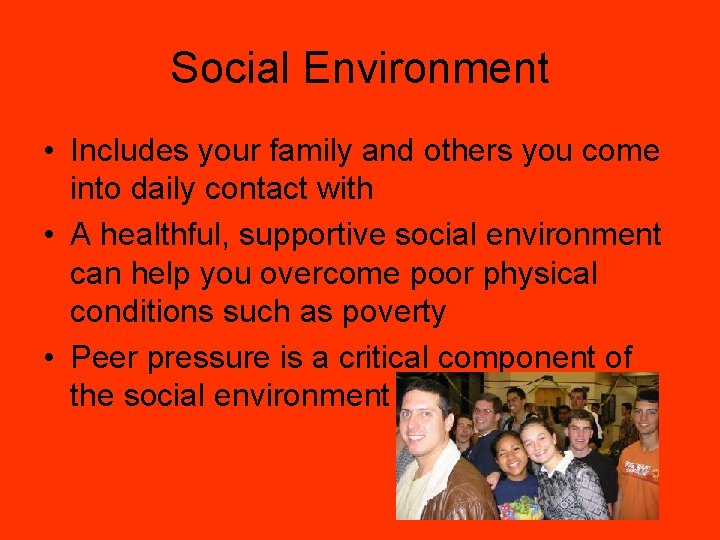 Social Environment

• Includes your family and others you come into daily contact with
• A healthful, supportive social environment can help you overcome poor physical conditions such as poverty
• Peer pressure is a critical component of the social environment